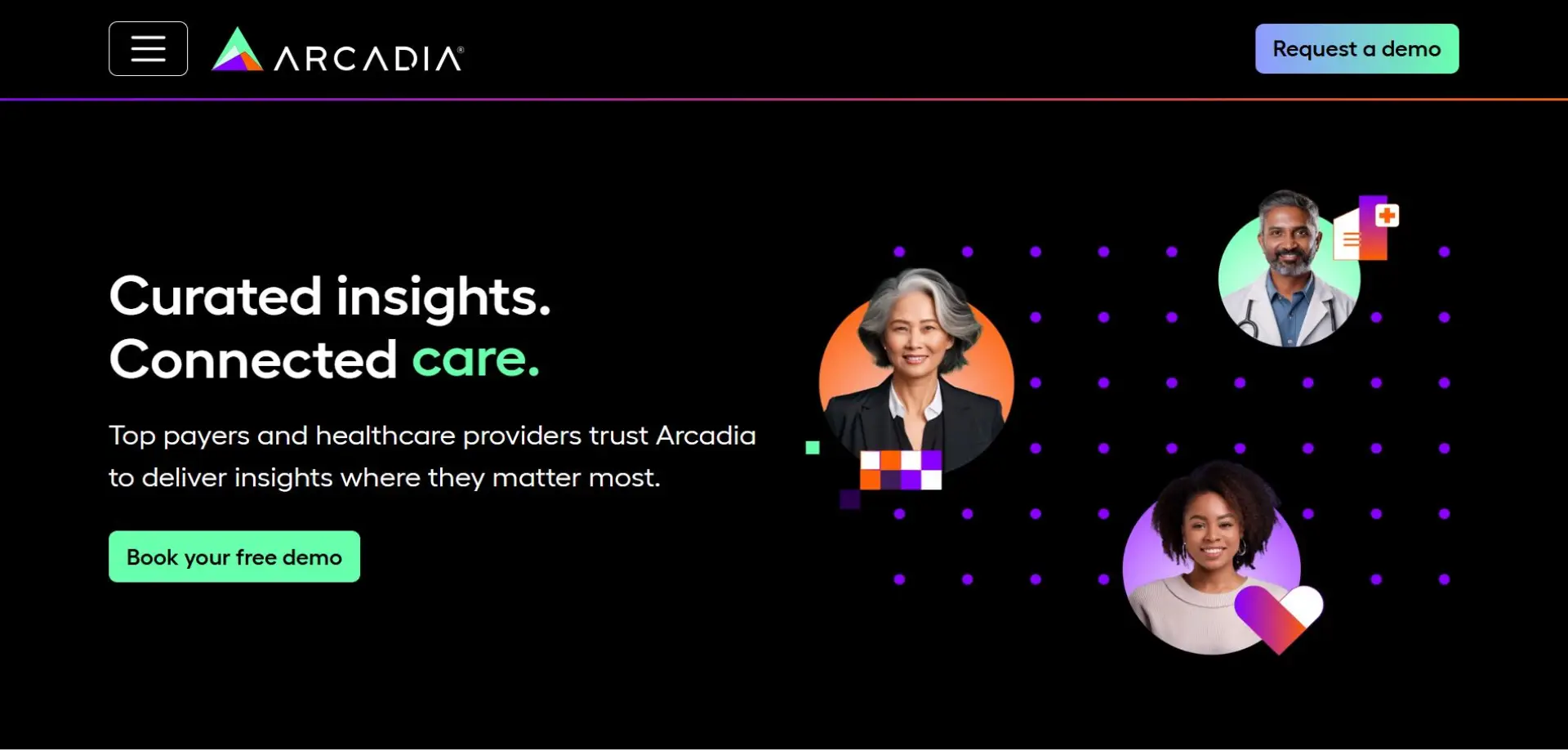 ARCADIA®

Request a demo

Curated insights.
Connected care.

Top payers and healthcare providers trust Arcadia to deliver insights where they matter most.

Book your free demo